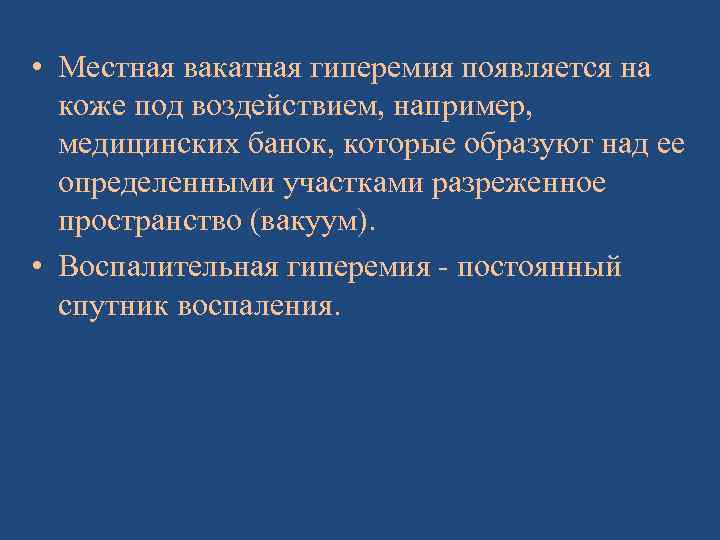 • Местная вакатная гиперемия появляется на коже под воздействием, например, медицинских банок, которые образуют над ее определенными участками разреженное пространство (вакуум).

• Воспалительная гиперемия - постоянный спутник воспаления.